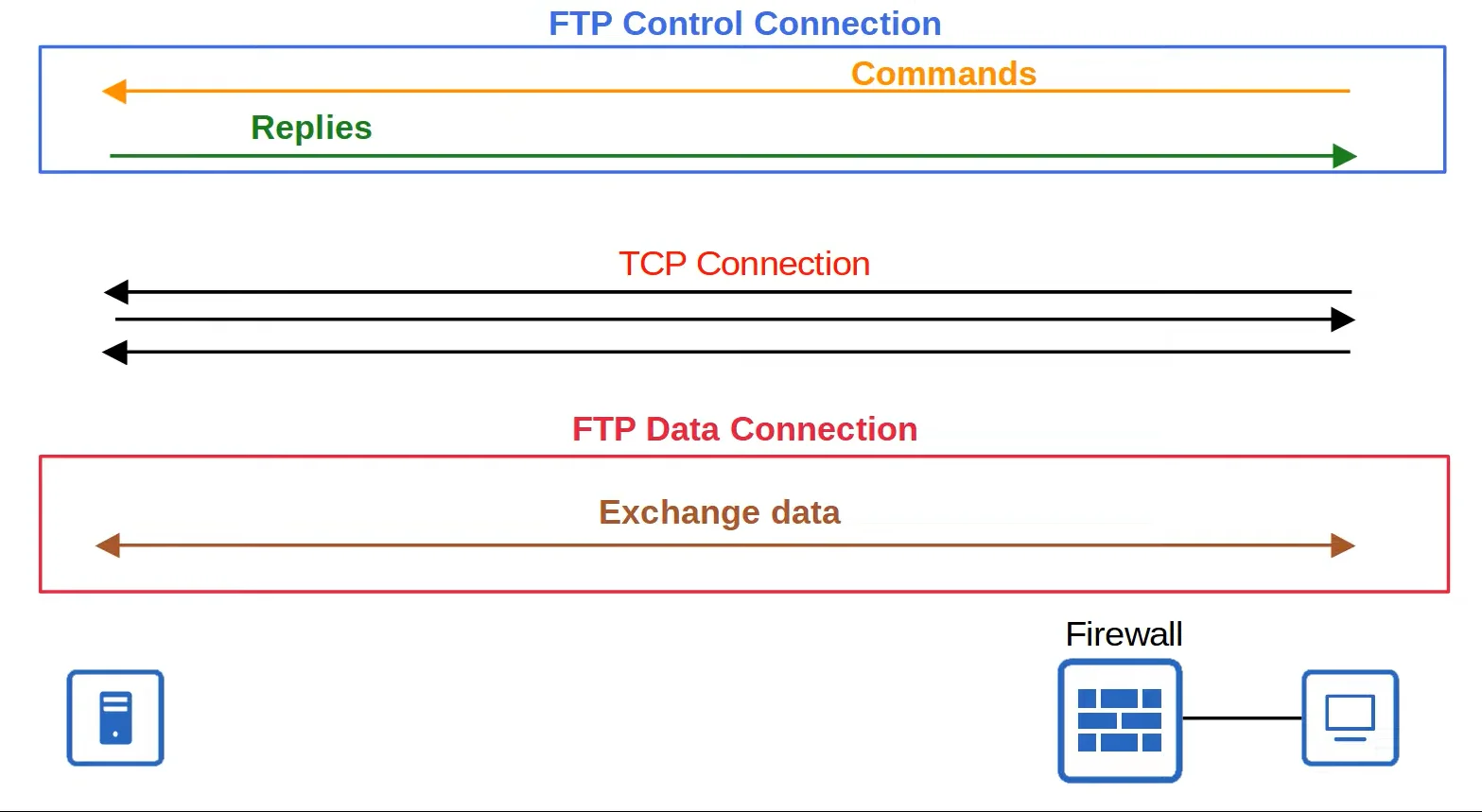 FTP Control Connection

Commands

Replies

TCP Connection

FTP Data Connection

Exchange data

Firewall